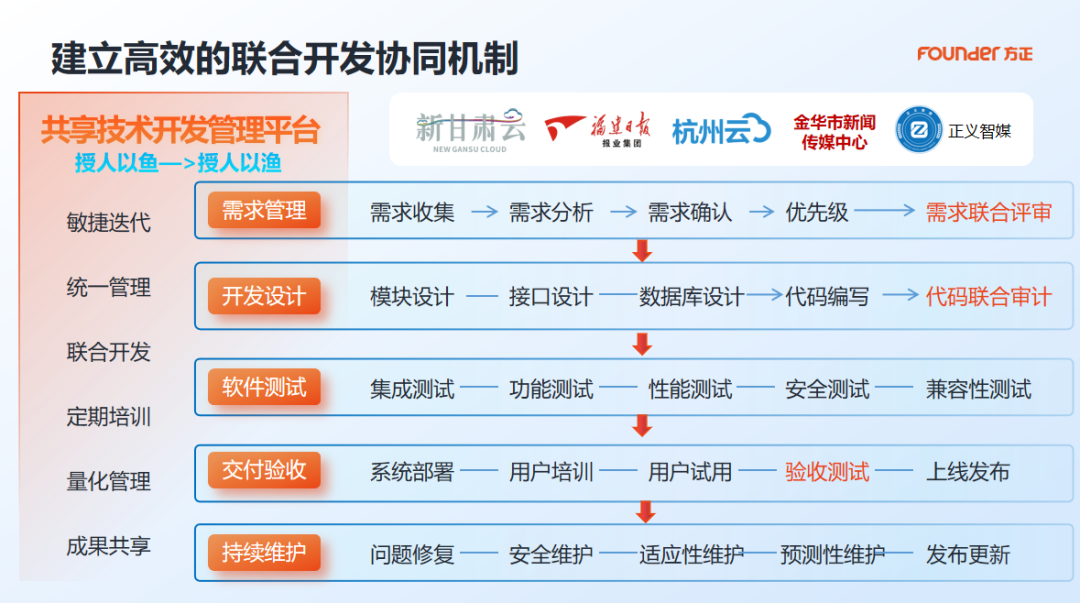 建立高效的联合开发协同机制

FOUNDER 方正

共享技术开发管理平台
授人以鱼—>授人以渔

新甘肃云
NEW GANSU CLOUD

福建日报
报业集团

杭州云

金华市新闻传媒中心

正义智媒

敏捷迭代

统一管理

联合开发

定期培训

量化管理

成果共享

需求管理　需求收集 → 需求分析 → 需求确认 → 优先级 → 需求联合评审

开发设计　模块设计 — 接口设计 — 数据库设计 → 代码编写 → 代码联合审计

软件测试　集成测试 — 功能测试 — 性能测试 — 安全测试 — 兼容性测试

交付验收　系统部署 — 用户培训 — 用户试用 — 验收测试 — 上线发布

持续维护　问题修复 — 安全维护 — 适应性维护 — 预测性维护 — 发布更新